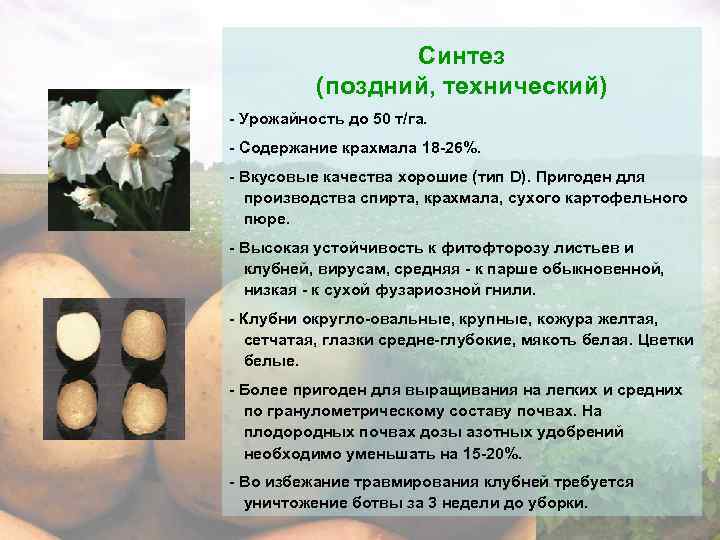 Синтез
(поздний, технический)

- Урожайность до 50 т/га.

- Содержание крахмала 18-26%.

- Вкусовые качества хорошие (тип D). Пригоден для производства спирта, крахмала, сухого картофельного пюре.

- Высокая устойчивость к фитофторозу листьев и клубней, вирусам, средняя - к парше обыкновенной, низкая - к сухой фузариозной гнили.

- Клубни округло-овальные, крупные, кожура желтая, сетчатая, глазки средне-глубокие, мякоть белая. Цветки белые.

- Более пригоден для выращивания на легких и средних по гранулометрическому составу почвах. На плодородных почвах дозы азотных удобрений необходимо уменьшать на 15-20%.

- Во избежание травмирования клубней требуется уничтожение ботвы за 3 недели до уборки.